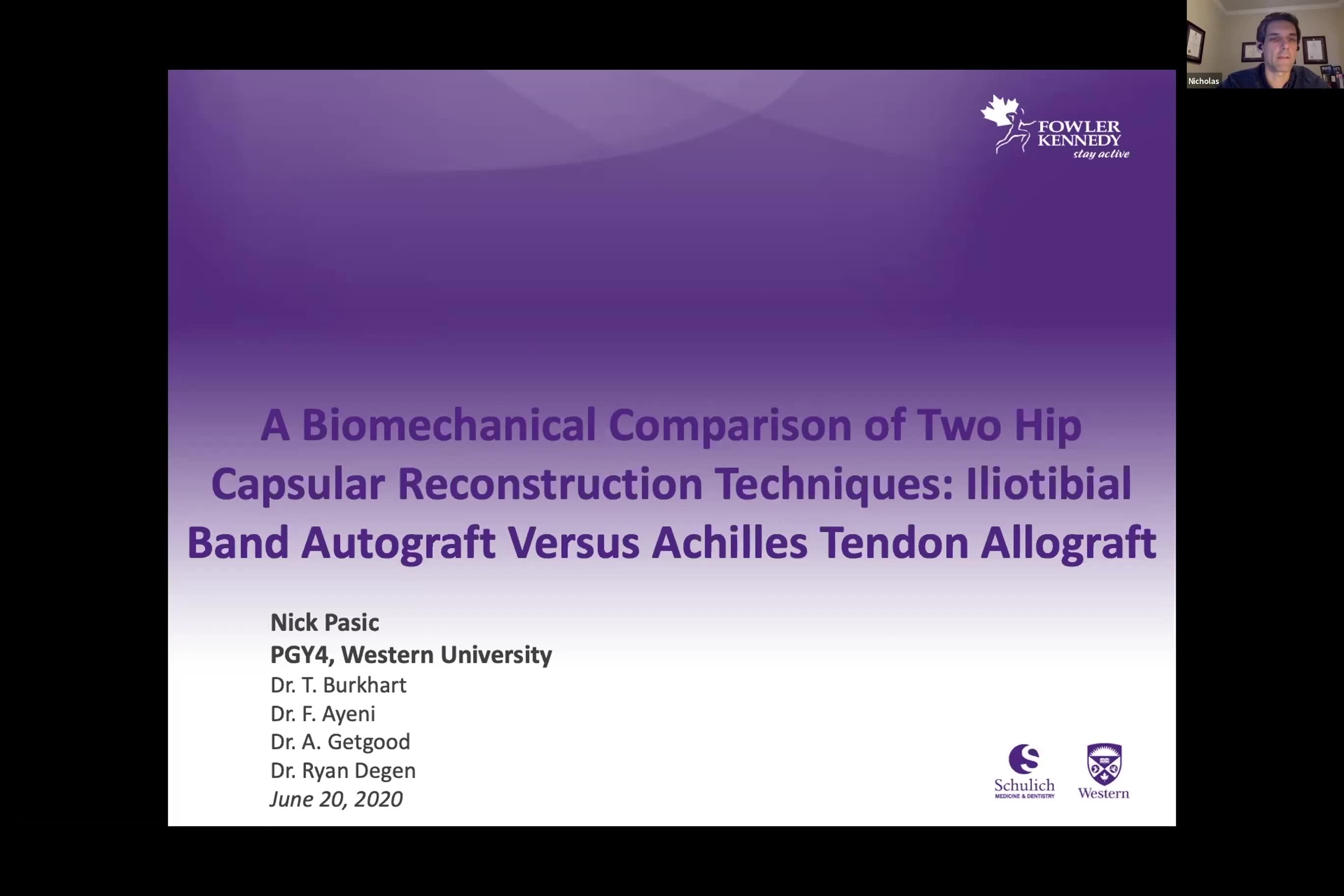 Nicholas

FOWLER KENNEDY
stay active

A Biomechanical Comparison of Two Hip Capsular Reconstruction Techniques: Iliotibial Band Autograft Versus Achilles Tendon Allograft

Nick Pasic
PGY4, Western University
Dr. T. Burkhart
Dr. F. Ayeni
Dr. A. Getgood
Dr. Ryan Degen
June 20, 2020

Schulich
MEDICINE & DENTISTRY

Western